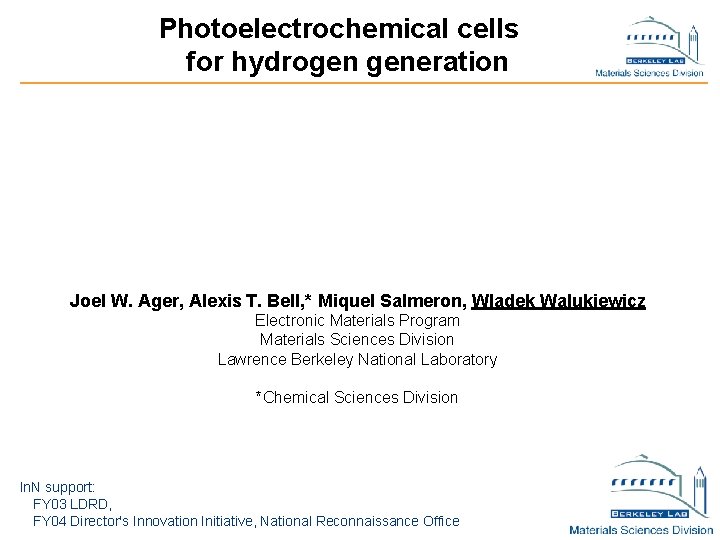 Photoelectrochemical cells for hydrogen generation

BERKELEY LAB
Materials Sciences Division

Joel W. Ager, Alexis T. Bell,* Miquel Salmeron, Wladek Walukiewicz
Electronic Materials Program
Materials Sciences Division
Lawrence Berkeley National Laboratory

*Chemical Sciences Division

InN support:
FY03 LDRD,
FY04 Director's Innovation Initiative, National Reconnaissance Office

BERKELEY LAB
Materials Sciences Division